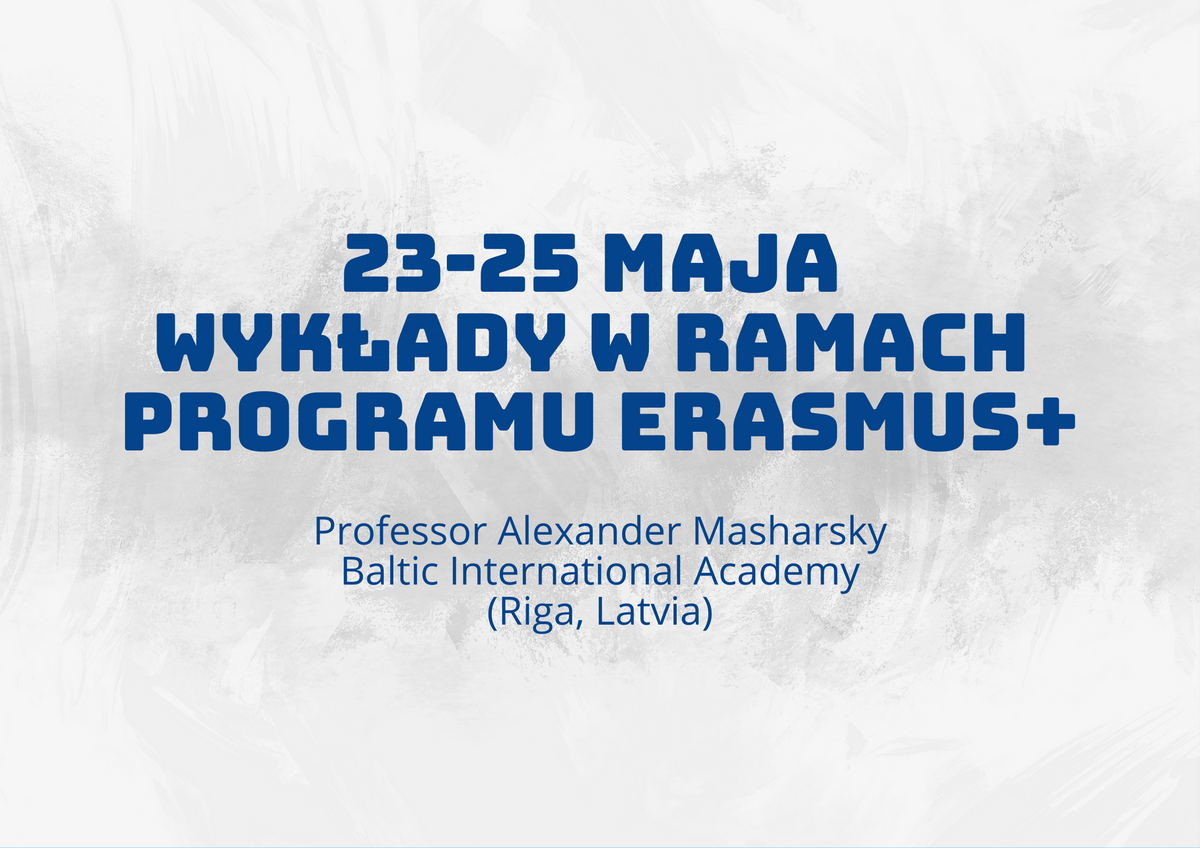 23-25 MAJA
WYKŁADY W RAMACH PROGRAMU ERASMUS+

Professor Alexander Masharsky
Baltic International Academy
(Riga, Latvia)